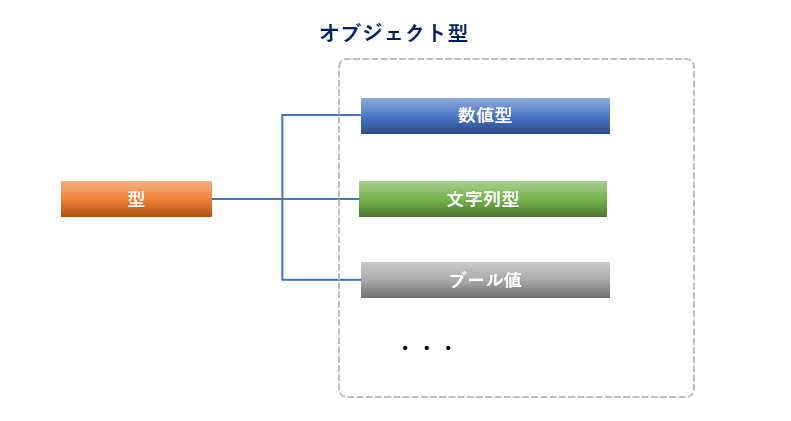 オブジェクト型

型

数値型

文字列型

ブール値

・・・